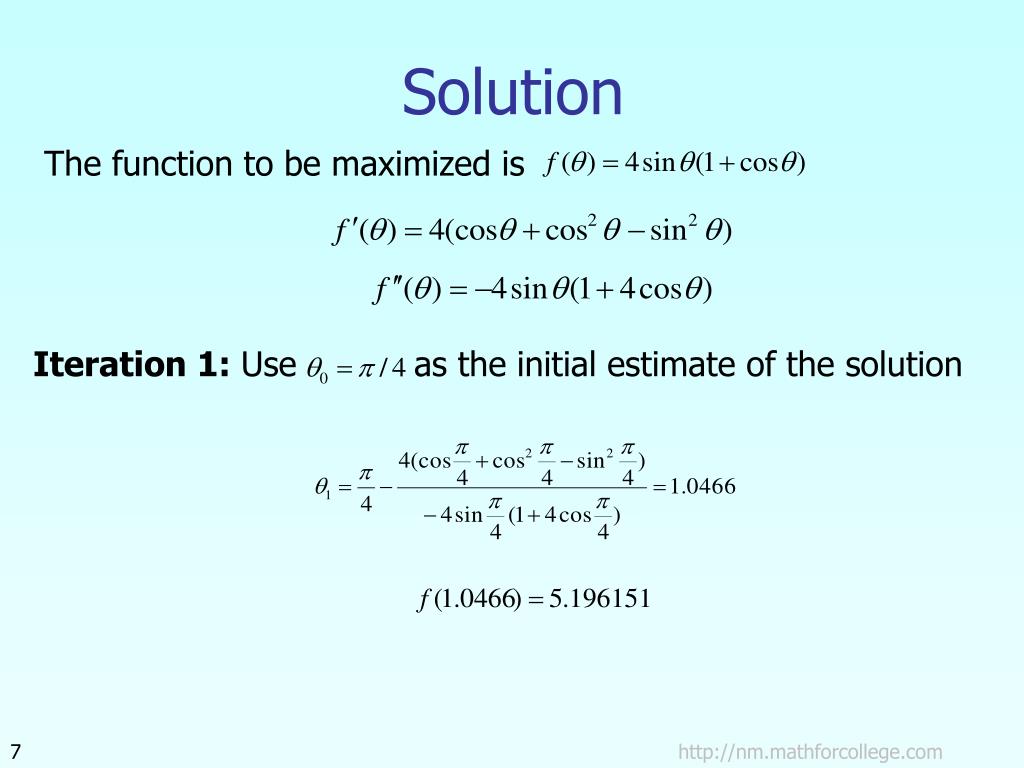 Solution

The function to be maximized is $f(\theta) = 4\sin\theta(1+\cos\theta)$

$f'(\theta) = 4(\cos\theta + \cos^2\theta - \sin^2\theta)$

$f''(\theta) = -4\sin\theta(1+4\cos\theta)$

**Iteration 1:** Use $\theta_0 = \pi/4$ as the initial estimate of the solution

$\theta_1 = \frac{\pi}{4} - \frac{4(\cos\frac{\pi}{4} + \cos^2\frac{\pi}{4} - \sin^2\frac{\pi}{4})}{-4\sin\frac{\pi}{4}(1+4\cos\frac{\pi}{4})} = 1.0466$

$f(1.0466) = 5.196151$

7

http://nm.mathforcollege.com